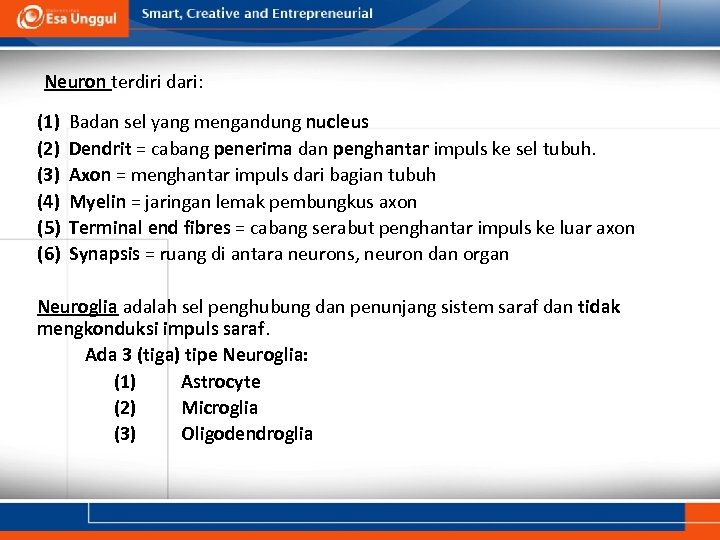 Esa Unggul

Smart, Creative and Entrepreneurial

Neuron terdiri dari:

(1) Badan sel yang mengandung nucleus
(2) Dendrit = cabang penerima dan penghantar impuls ke sel tubuh.
(3) Axon = menghantar impuls dari bagian tubuh
(4) Myelin = jaringan lemak pembungkus axon
(5) Terminal end fibres = cabang serabut penghantar impuls ke luar axon
(6) Synapsis = ruang di antara neurons, neuron dan organ

Neuroglia adalah sel penghubung dan penunjang sistem saraf dan tidak mengkonduksi impuls saraf.

Ada 3 (tiga) tipe Neuroglia:
(1) Astrocyte
(2) Microglia
(3) Oligodendroglia